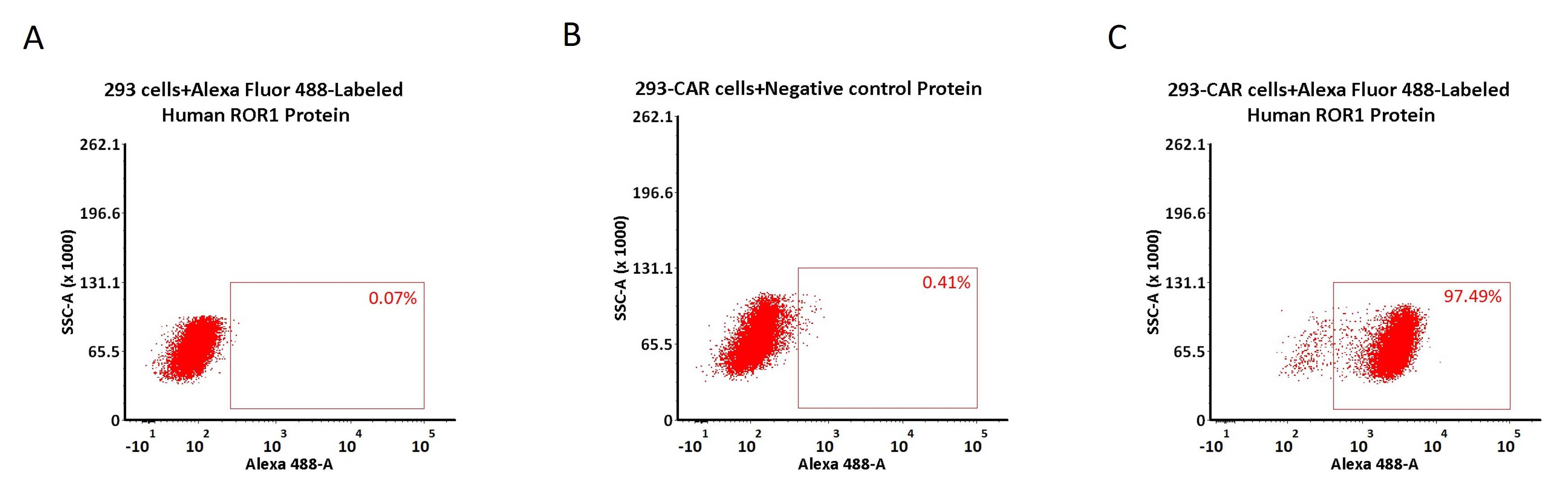 A

293 cells+Alexa Fluor 488-Labeled Human ROR1 Protein

262.1
196.6
131.1
65.5
0
SSC-A (x 1000)
0.07%
$-10^1$ $10^2$ $10^3$ $10^4$ $10^5$
Alexa 488-A

B

293-CAR cells+Negative control Protein

262.1
196.6
131.1
65.5
0
SSC-A (x 1000)
0.41%
$-10^1$ $10^2$ $10^3$ $10^4$ $10^5$
Alexa 488-A

C

293-CAR cells+Alexa Fluor 488-Labeled Human ROR1 Protein

262.1
196.6
131.1
65.5
0
SSC-A (x 1000)
97.49%
$-10^1$ $10^2$ $10^3$ $10^4$ $10^5$
Alexa 488-A